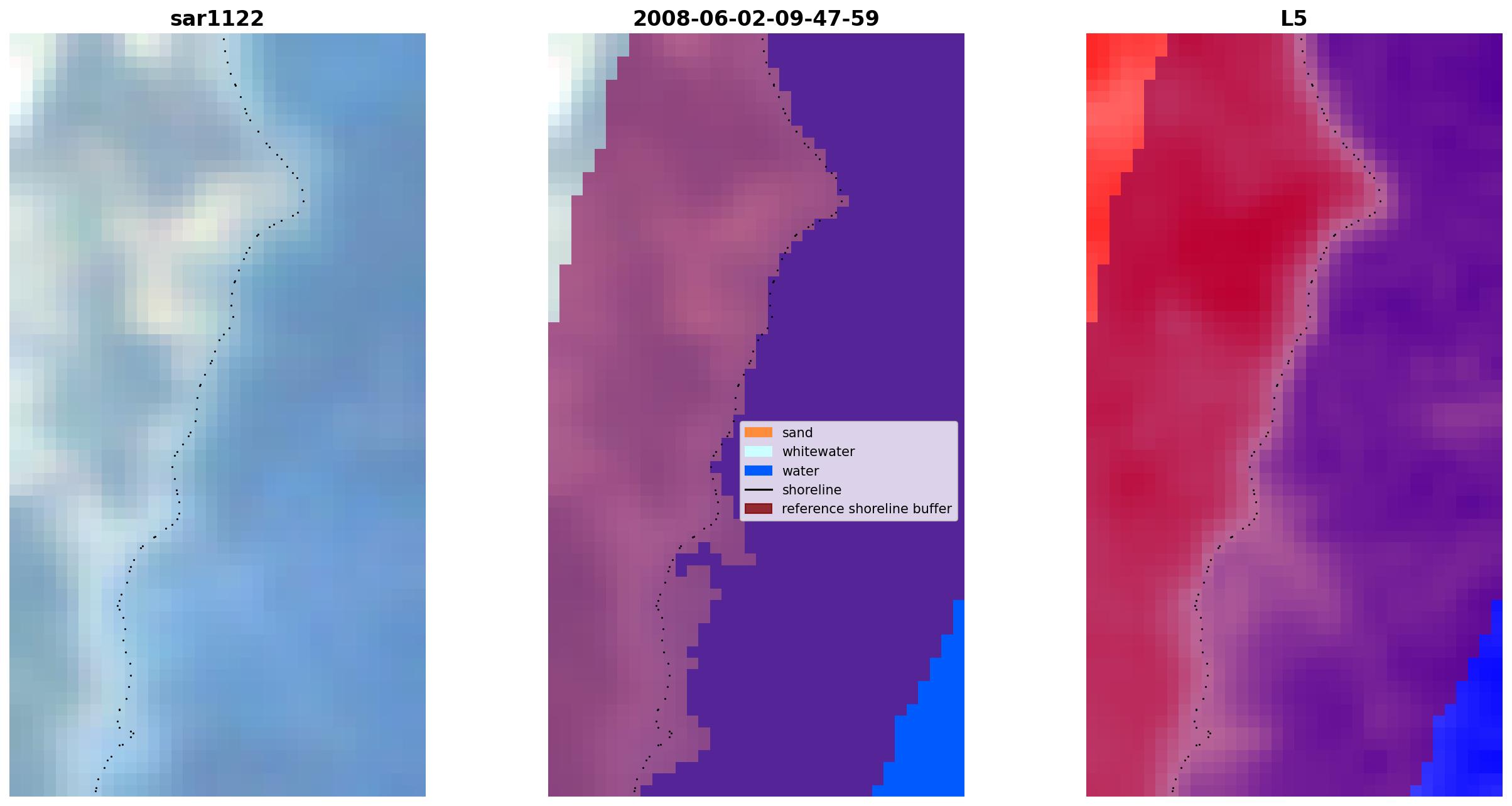 sar1122

2008-06-02-09-47-59

sand
whitewater
water
shoreline
reference shoreline buffer

L5